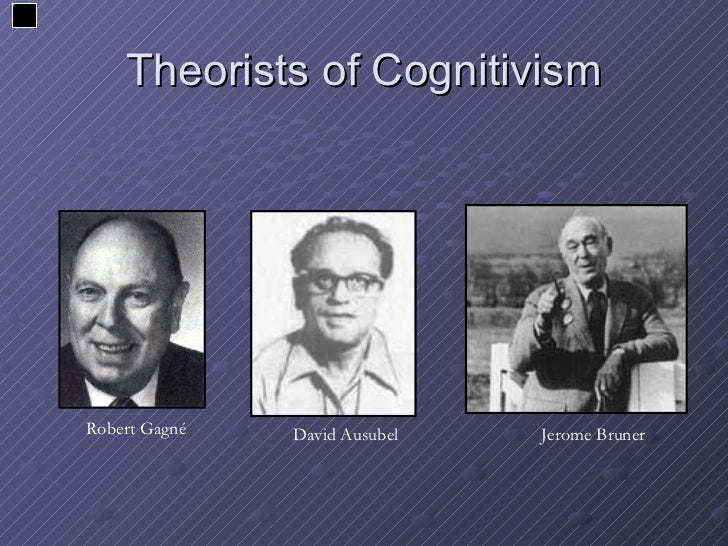 Theorists of Cognitivism

Robert Gagné

David Ausubel

Jerome Bruner